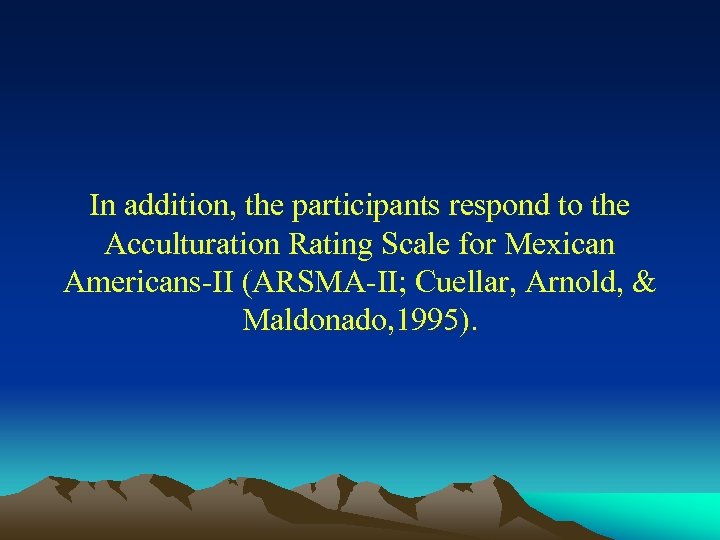 In addition, the participants respond to the Acculturation Rating Scale for Mexican Americans-II (ARSMA-II; Cuellar, Arnold, & Maldonado,1995).